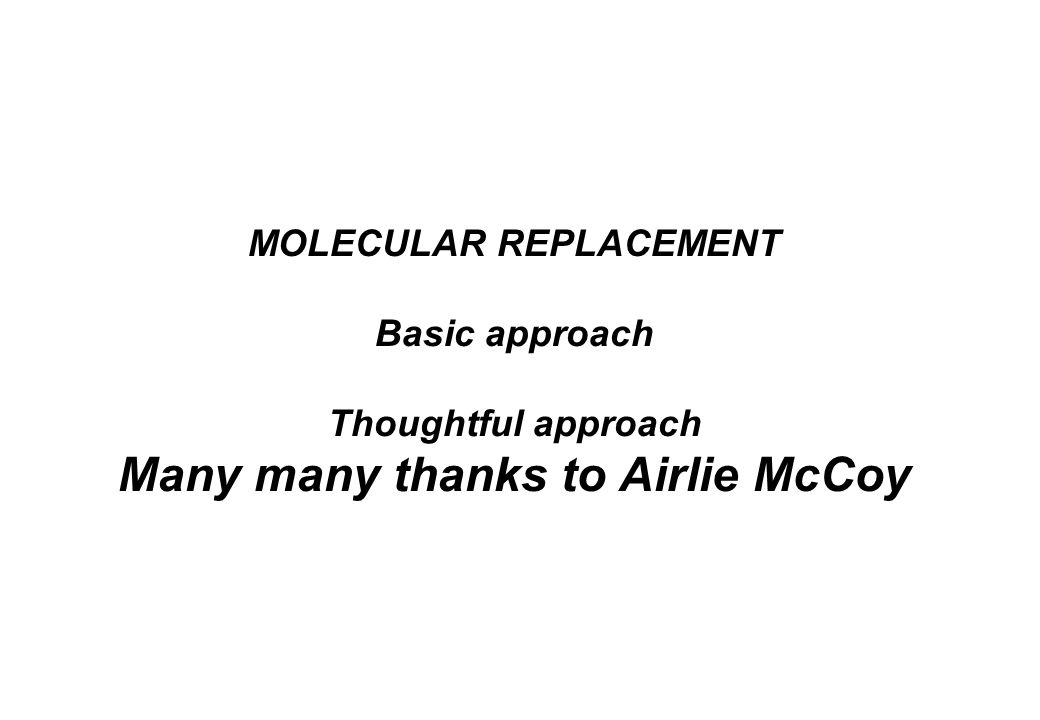 MOLECULAR REPLACEMENT

Basic approach

Thoughtful approach
Many many thanks to Airlie McCoy